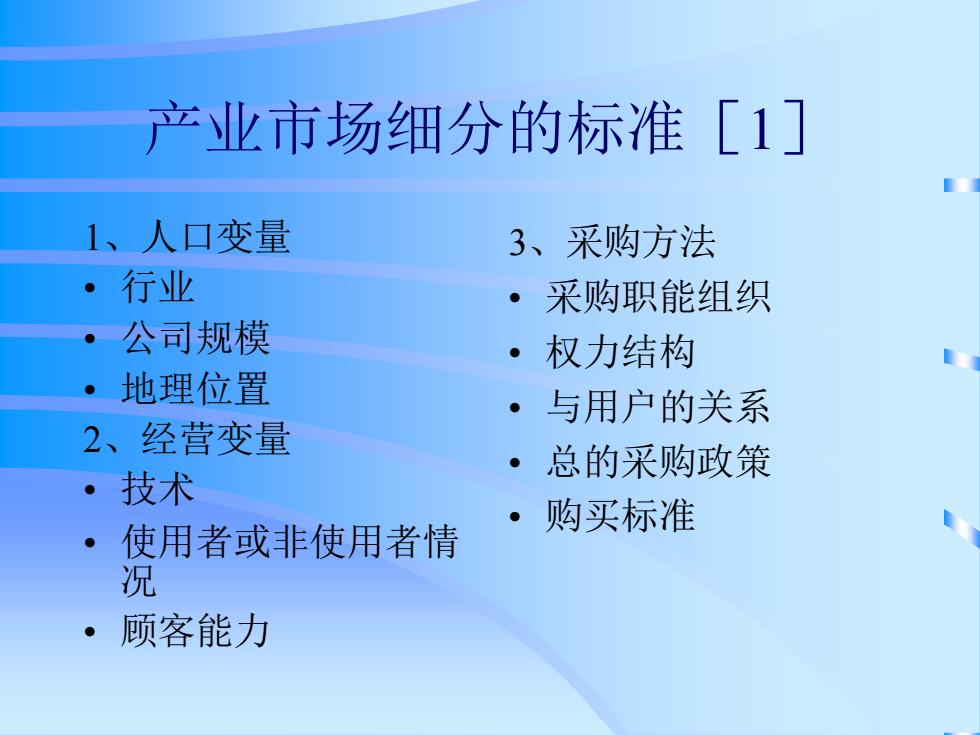 产业市场细分的标准［1］

1、人口变量
• 行业
• 公司规模
• 地理位置
2、经营变量
• 技术
• 使用者或非使用者情况
• 顾客能力

3、采购方法
• 采购职能组织
• 权力结构
• 与用户的关系
• 总的采购政策
• 购买标准